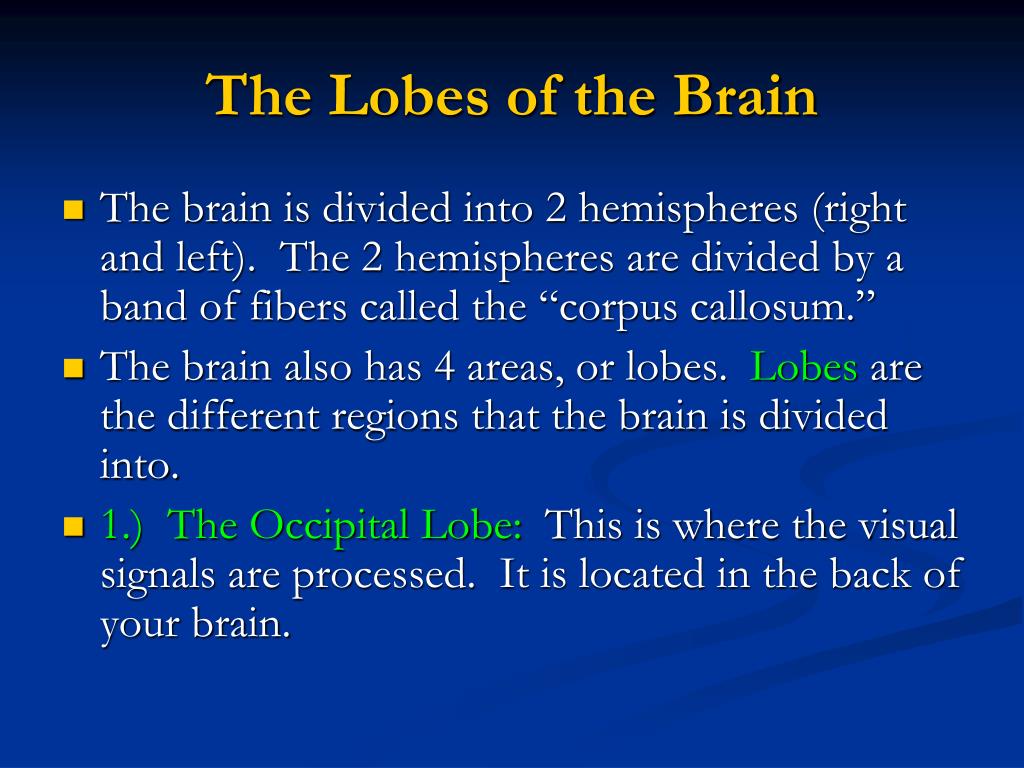 The Lobes of the Brain

- The brain is divided into 2 hemispheres (right and left). The 2 hemispheres are divided by a band of fibers called the “corpus callosum.”
- The brain also has 4 areas, or lobes. Lobes are the different regions that the brain is divided into.
- 1.) The Occipital Lobe: This is where the visual signals are processed. It is located in the back of your brain.